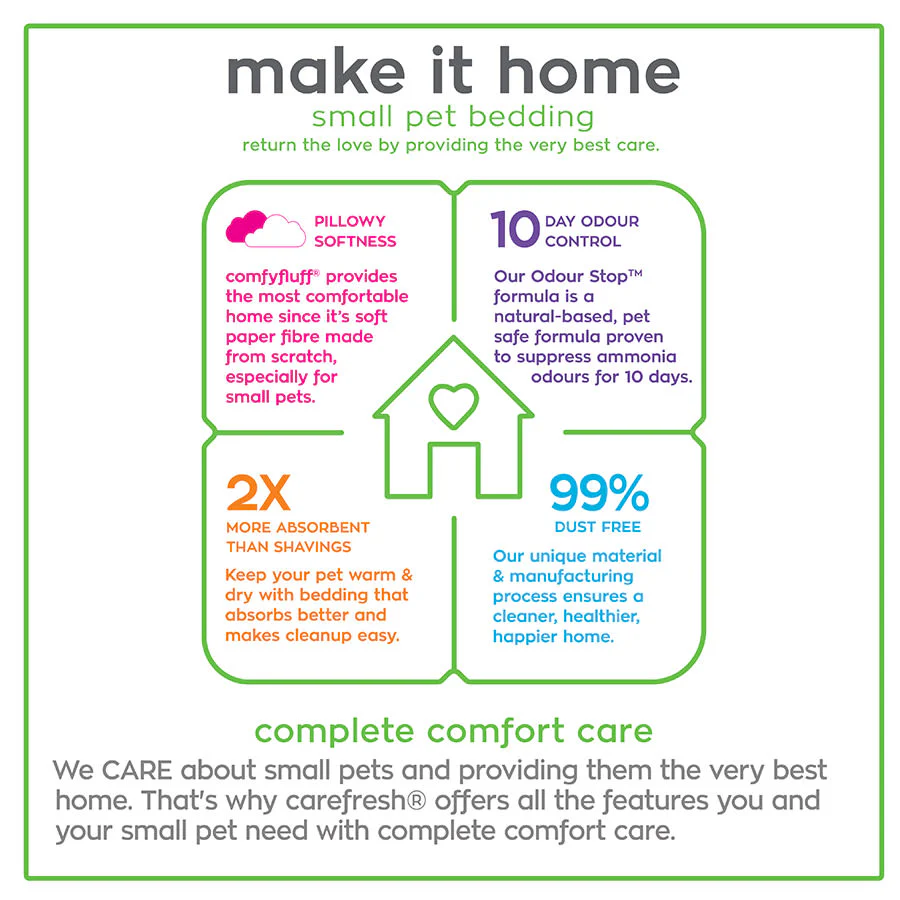 make it home
small pet bedding
return the love by providing the very best care.

PILLOWY SOFTNESS

comfyfluff® provides the most comfortable home since it's soft paper fibre made from scratch, especially for small pets.

10 DAY ODOUR CONTROL

Our Odour Stop™ formula is a natural-based, pet safe formula proven to suppress ammonia odours for 10 days.

2X
MORE ABSORBENT THAN SHAVINGS

Keep your pet warm & dry with bedding that absorbs better and makes cleanup easy.

99%
DUST FREE

Our unique material & manufacturing process ensures a cleaner, healthier, happier home.

complete comfort care

We CARE about small pets and providing them the very best home. That's why carefresh® offers all the features you and your small pet need with complete comfort care.